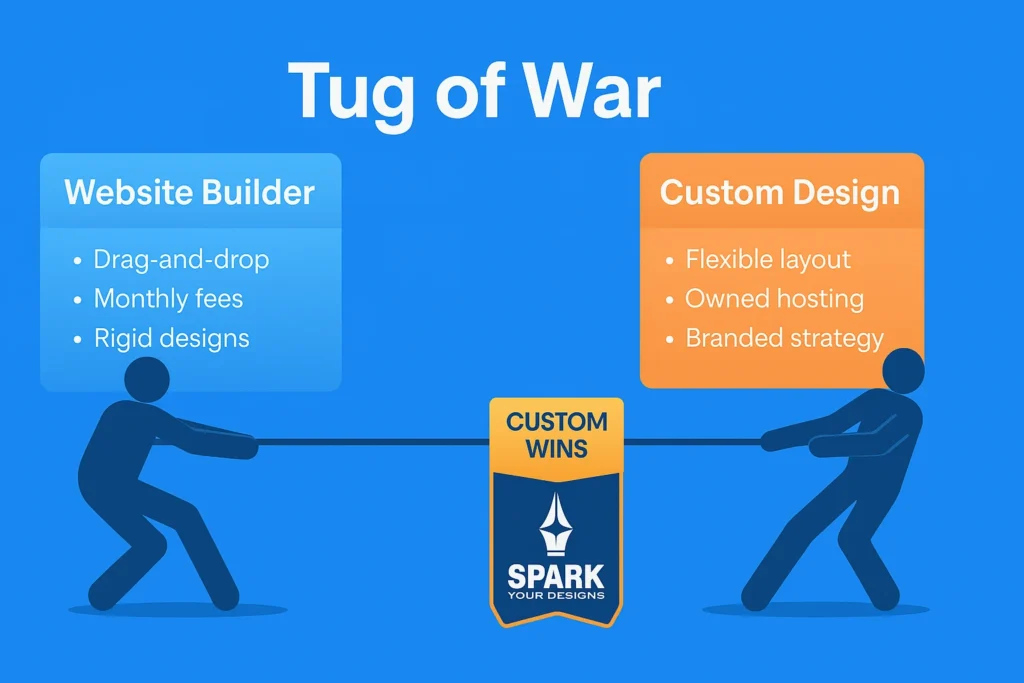 Tug of War

Website Builder

• Drag-and-drop
• Monthly fees
• Rigid designs

Custom Design

• Flexible layout
• Owned hosting
• Branded strategy

CUSTOM WINS

SPARK
YOUR DESIGNS